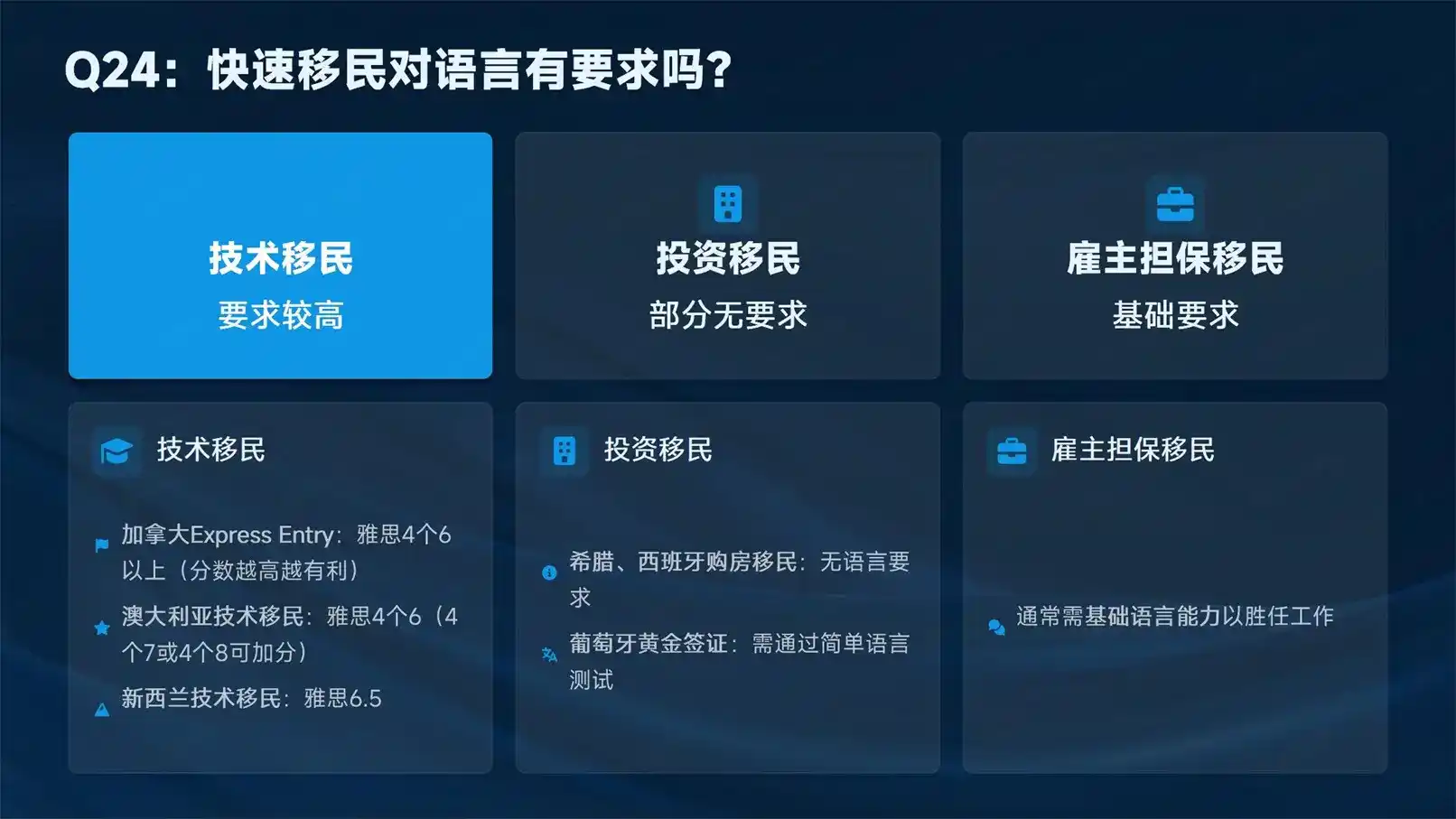 Q24：快速移民对语言有要求吗？

技术移民
要求较高

投资移民
部分无要求

雇主担保移民
基础要求

技术移民

加拿大Express Entry：雅思4个6以上（分数越高越有利）

澳大利亚技术移民：雅思4个6（4个7或4个8可加分）

新西兰技术移民：雅思6.5

投资移民

希腊、西班牙购房移民：无语言要求

葡萄牙黄金签证：需通过简单语言测试

雇主担保移民

通常需基础语言能力以胜任工作